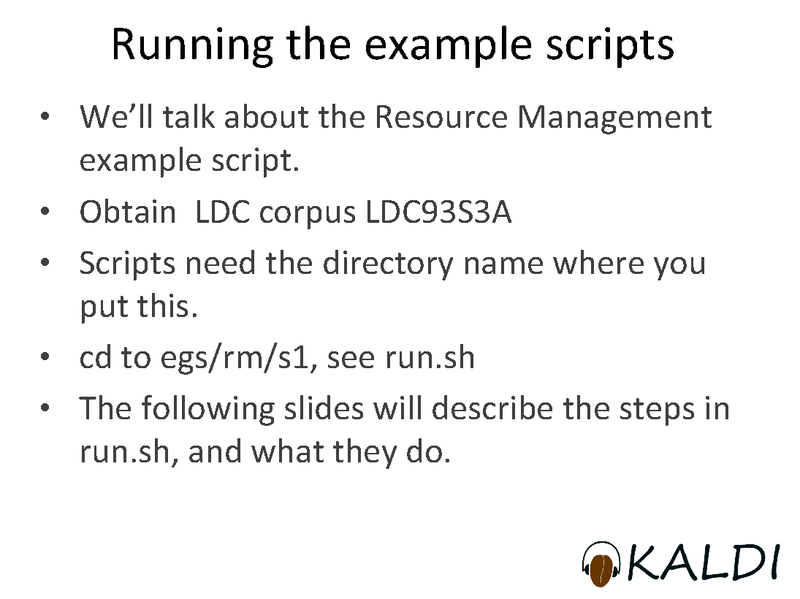 Running the example scripts

• We'll talk about the Resource Management example script.
• Obtain LDC corpus LDC93S3A
• Scripts need the directory name where you put this.
• cd to egs/rm/s1, see run.sh
• The following slides will describe the steps in run.sh, and what they do.

KALDI